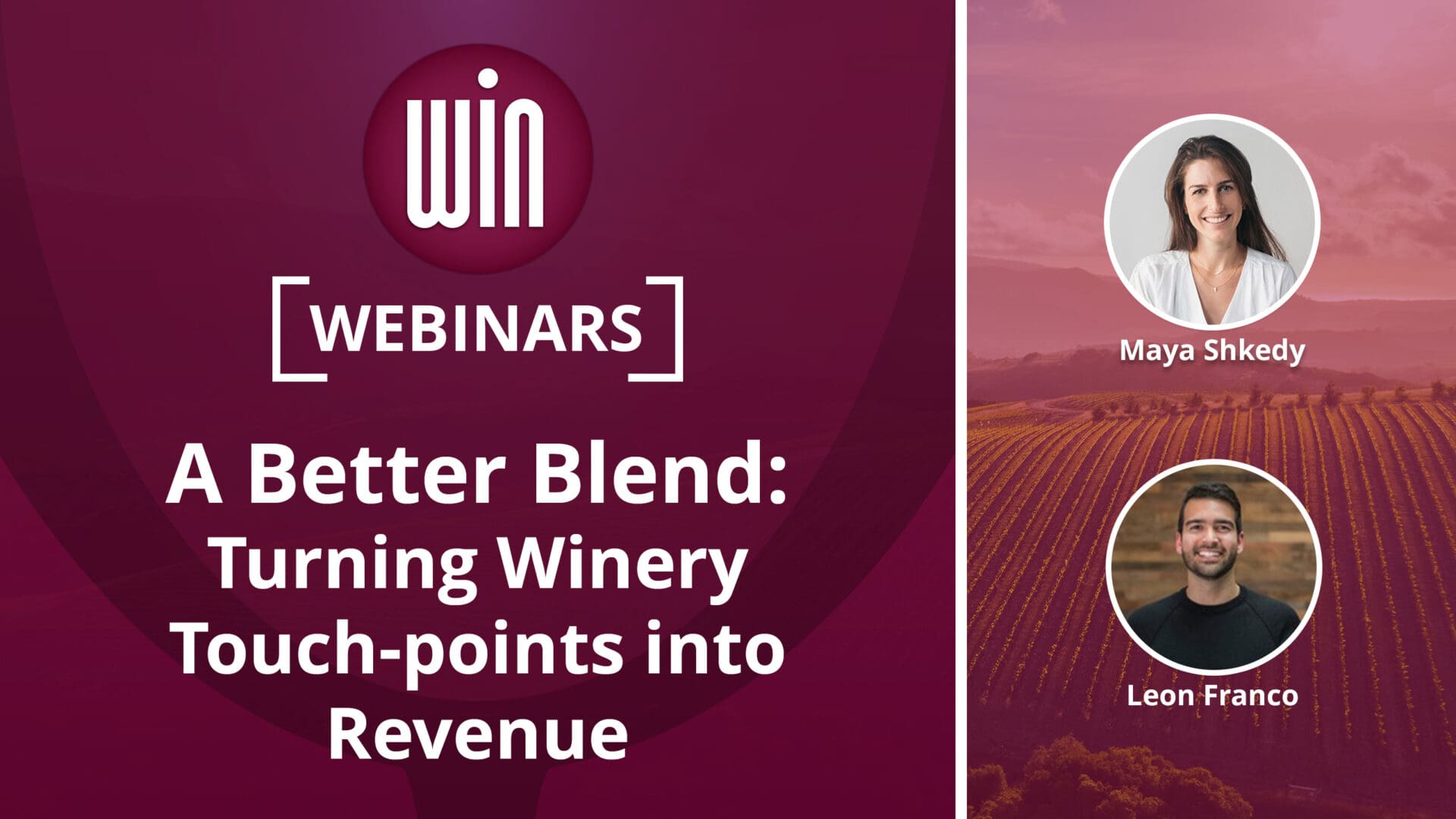 win

WEBINARS

A Better Blend:
Turning Winery Touch-points into Revenue

Maya Shkedy

Leon Franco